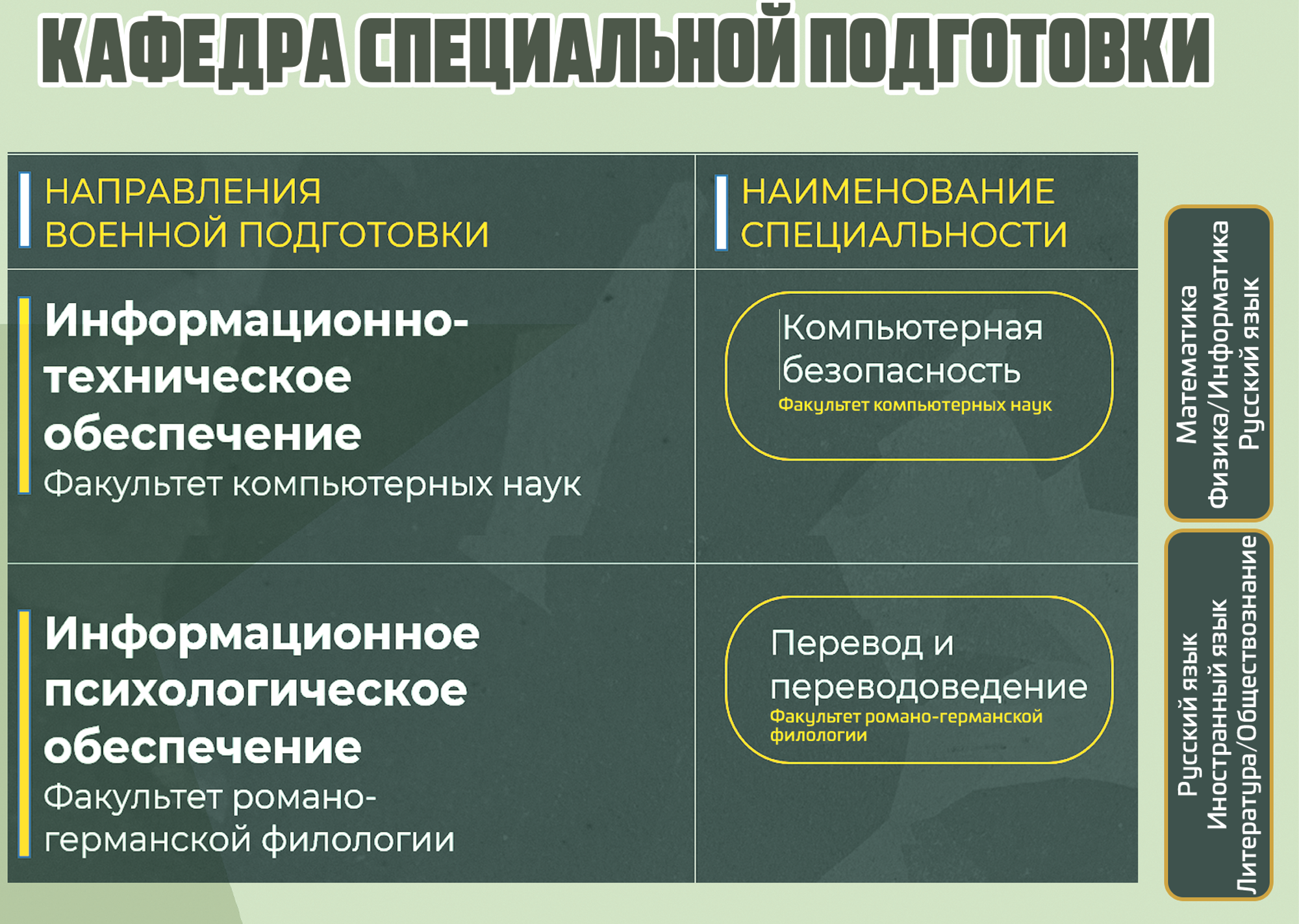 КАФЕДРА СПЕЦИАЛЬНОЙ ПОДГОТОВКИ

| НАПРАВЛЕНИЯ ВОЕННОЙ ПОДГОТОВКИ | НАИМЕНОВАНИЕ СПЕЦИАЛЬНОСТИ |
|---|---|
| Информационно-техническое обеспечение Факультет компьютерных наук | Компьютерная безопасность Факультет компьютерных наук |
| Информационное психологическое обеспечение Факультет романо-германской филологии | Перевод и переводоведение Факультет романо-германской филологии |

Математика
Физика/Информатика
Русский язык

Русский язык
Иностранный язык
Литература/Обществознание